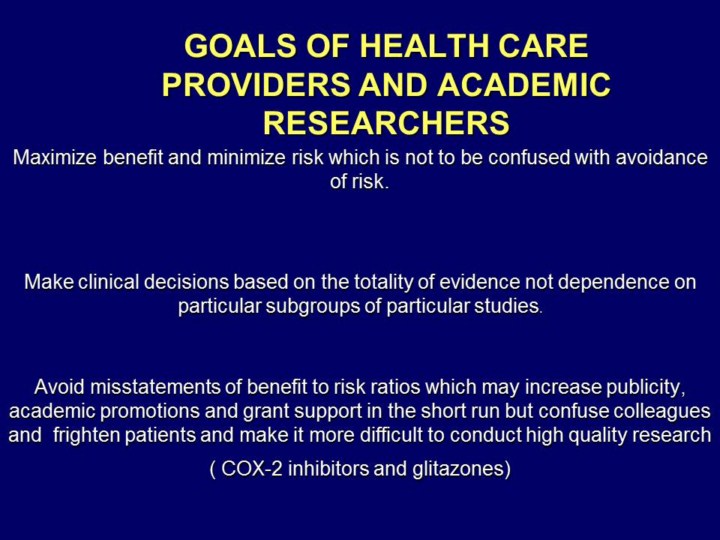 GOALS OF HEALTH CARE PROVIDERS AND ACADEMIC RESEARCHERS

Maximize benefit and minimize risk which is not to be confused with avoidance of risk.

Make clinical decisions based on the totality of evidence not dependence on particular subgroups of particular studies.

Avoid misstatements of benefit to risk ratios which may increase publicity, academic promotions and grant support in the short run but confuse colleagues and frighten patients and make it more difficult to conduct high quality research

( COX-2 inhibitors and glitazones)